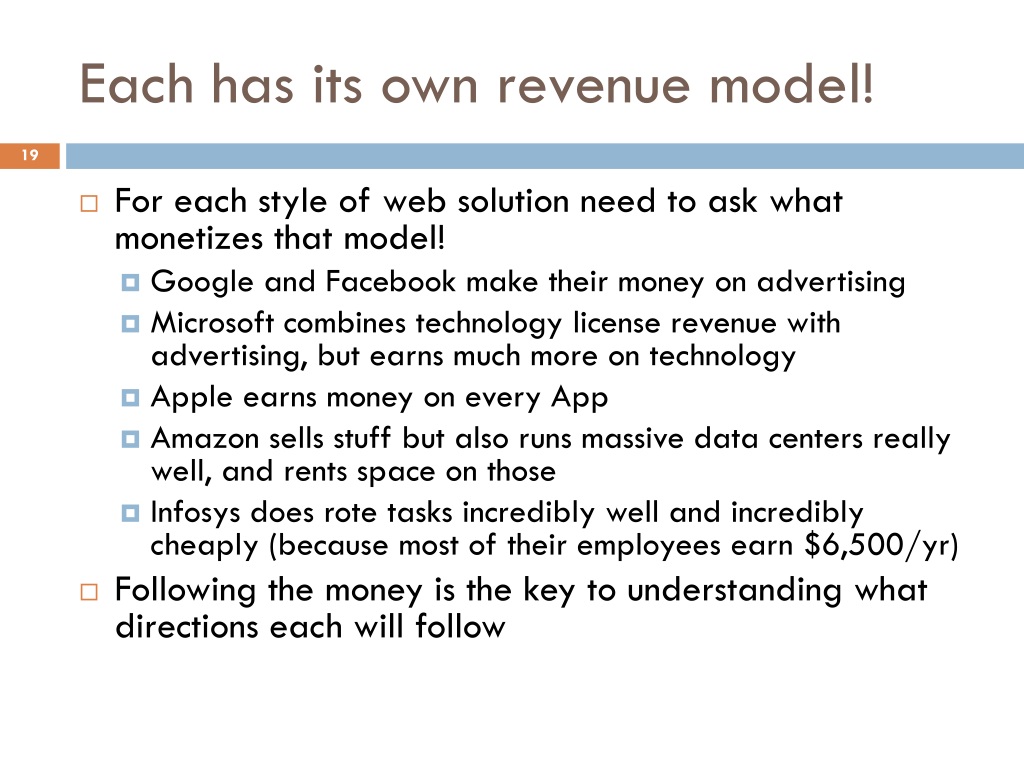 Each has its own revenue model!

19

For each style of web solution need to ask what monetizes that model!

Google and Facebook make their money on advertising

Microsoft combines technology license revenue with advertising, but earns much more on technology

Apple earns money on every App

Amazon sells stuff but also runs massive data centers really well, and rents space on those

Infosys does rote tasks incredibly well and incredibly cheaply (because most of their employees earn \$6,500/yr)

Following the money is the key to understanding what directions each will follow